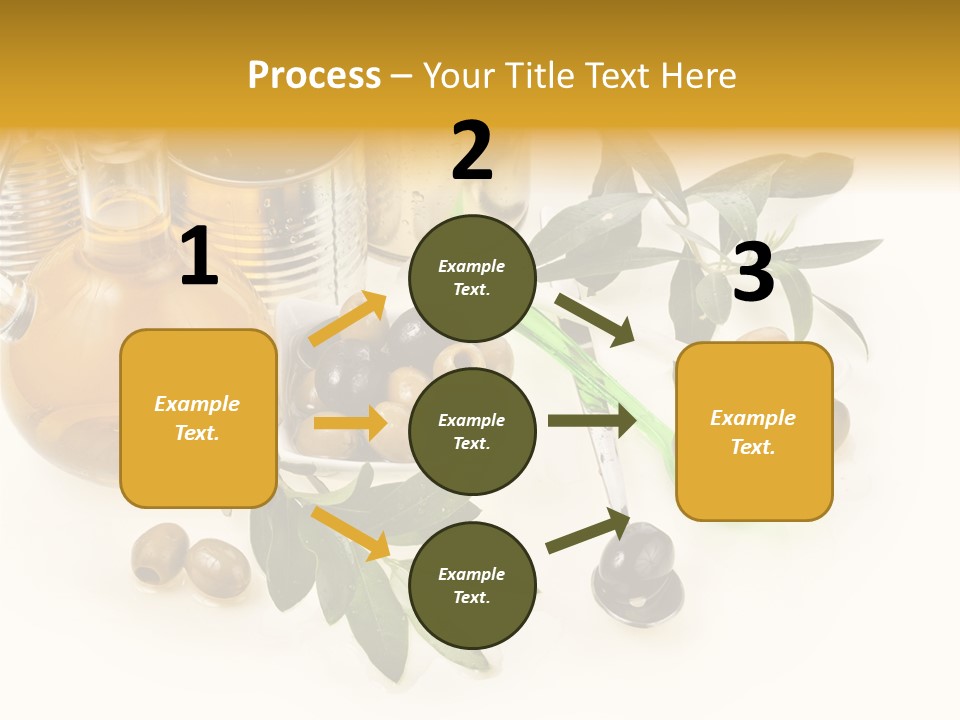 Process – Your Title Text Here

1

Example Text.

2

Example Text.

Example Text.

Example Text.

3

Example Text.